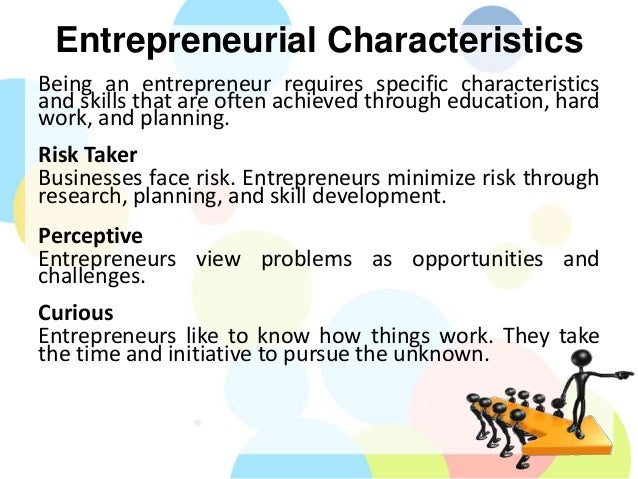 Entrepreneurial Characteristics

Being an entrepreneur requires specific characteristics and skills that are often achieved through education, hard work, and planning.

Risk Taker
Businesses face risk. Entrepreneurs minimize risk through research, planning, and skill development.

Perceptive
Entrepreneurs view problems as opportunities and challenges.

Curious
Entrepreneurs like to know how things work. They take the time and initiative to pursue the unknown.